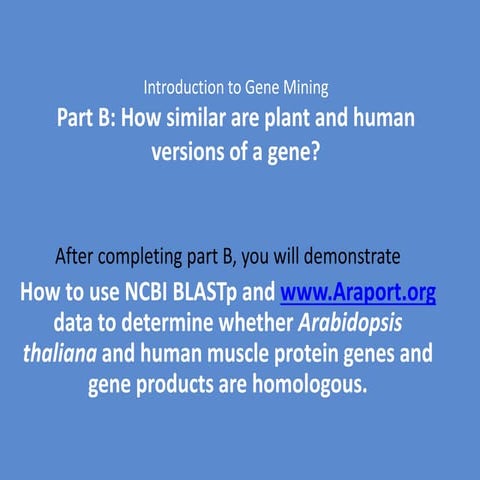 Introduction to Gene Mining
Part B: How similar are plant and human versions of a gene?

After completing part B, you will demonstrate
How to use NCBI BLASTp and www.Araport.org data to determine whether Arabidopsis thaliana and human muscle protein genes and gene products are homologous.